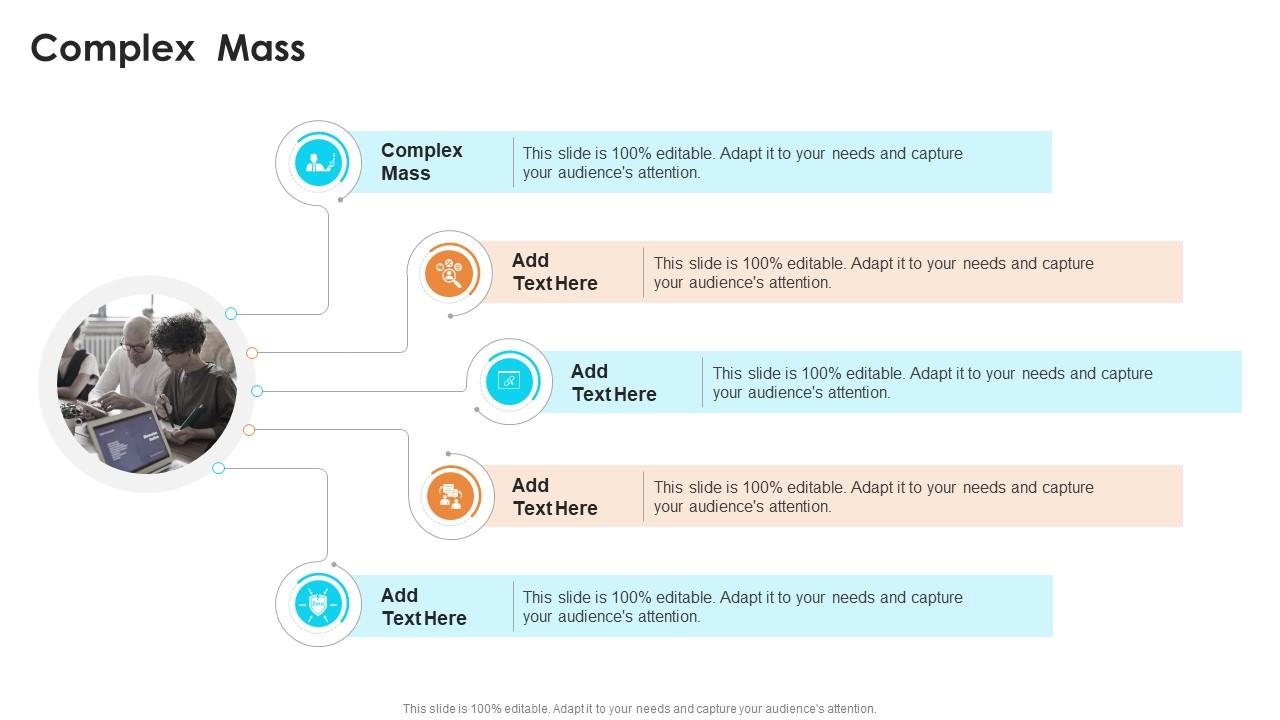 Complex Mass

Complex Mass

This slide is 100% editable. Adapt it to your needs and capture your audience's attention.

Add Text Here

This slide is 100% editable. Adapt it to your needs and capture your audience's attention.

Add Text Here

This slide is 100% editable. Adapt it to your needs and capture your audience's attention.

Add Text Here

This slide is 100% editable. Adapt it to your needs and capture your audience's attention.

Add Text Here

This slide is 100% editable. Adapt it to your needs and capture your audience's attention.

This slide is 100% editable. Adapt it to your needs and capture your audience's attention.